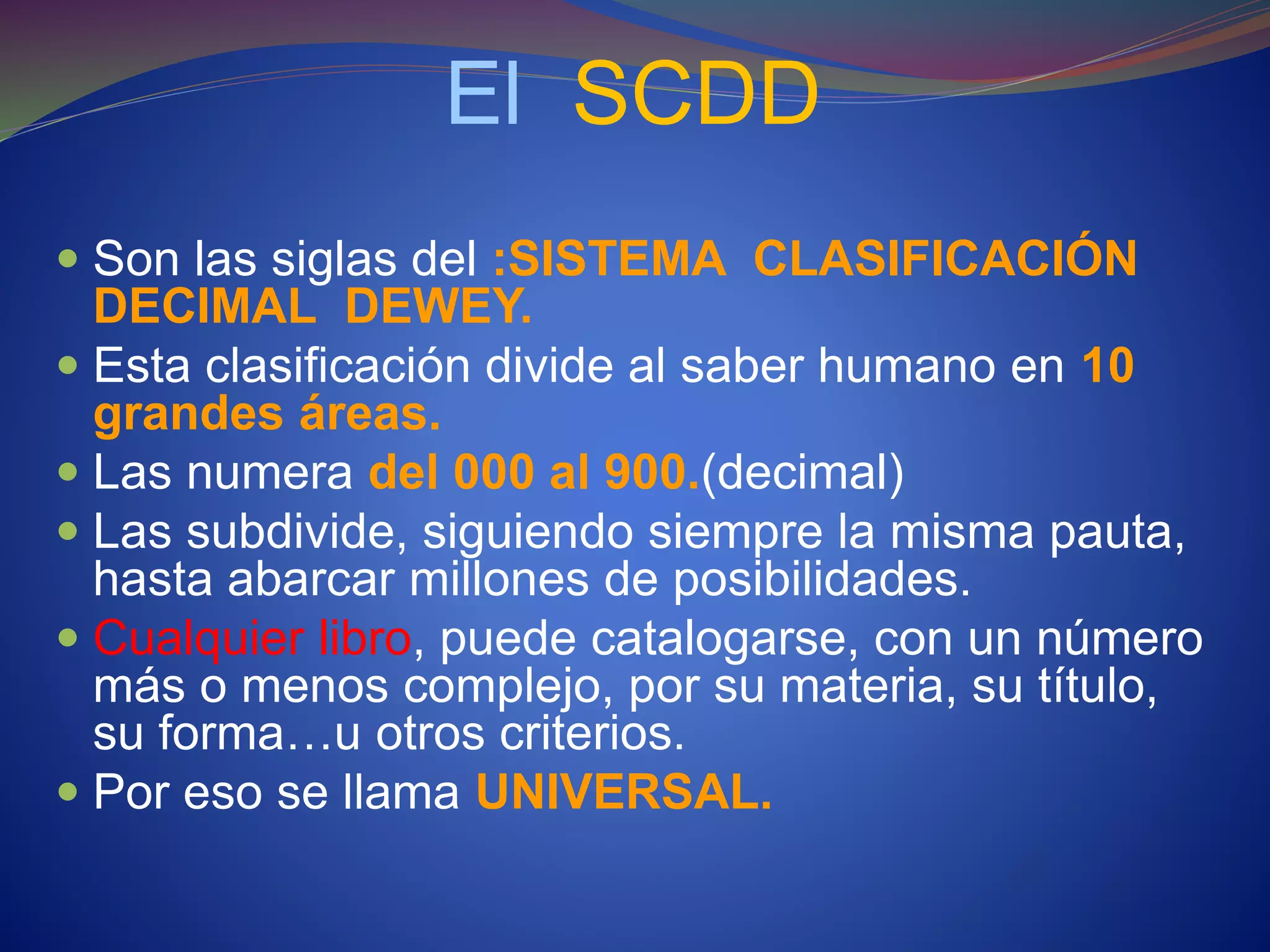 El SCDD

- Son las siglas del :SISTEMA CLASIFICACIÓN DECIMAL DEWEY.
- Esta clasificación divide al saber humano en 10 grandes áreas.
- Las numera del 000 al 900.(decimal)
- Las subdivide, siguiendo siempre la misma pauta, hasta abarcar millones de posibilidades.
- Cualquier libro, puede catalogarse, con un número más o menos complejo, por su materia, su título, su forma…u otros criterios.
- Por eso se llama UNIVERSAL.